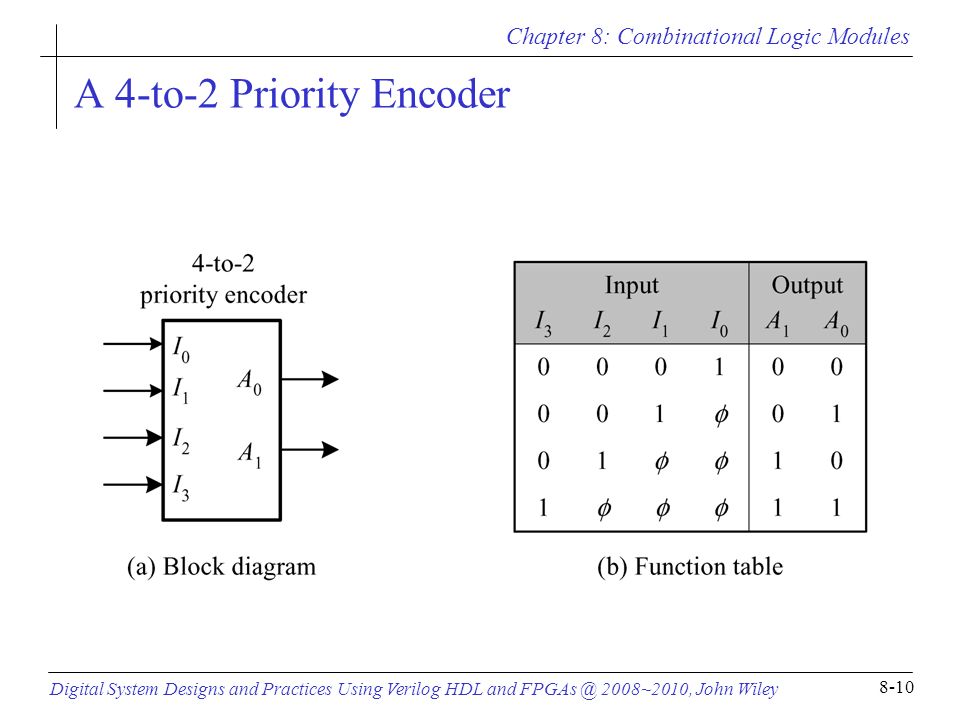 Chapter 8: Combinational Logic Modules

A 4-to-2 Priority Encoder

4-to-2 priority encoder

$I_0$
$I_1$
$I_2$
$I_3$
$A_0$
$A_1$

(a) Block diagram

| Input | | | | Output | |
|---|---|---|---|---|---|
| $I_3$ | $I_2$ | $I_1$ | $I_0$ | $A_1$ | $A_0$ |
| 0 | 0 | 0 | 1 | 0 | 0 |
| 0 | 0 | 1 | $\phi$ | 0 | 1 |
| 0 | 1 | $\phi$ | $\phi$ | 1 | 0 |
| 1 | $\phi$ | $\phi$ | $\phi$ | 1 | 1 |

(b) Function table

Digital System Designs and Practices Using Verilog HDL and FPGAs @ 2008~2010, John Wiley

8-10